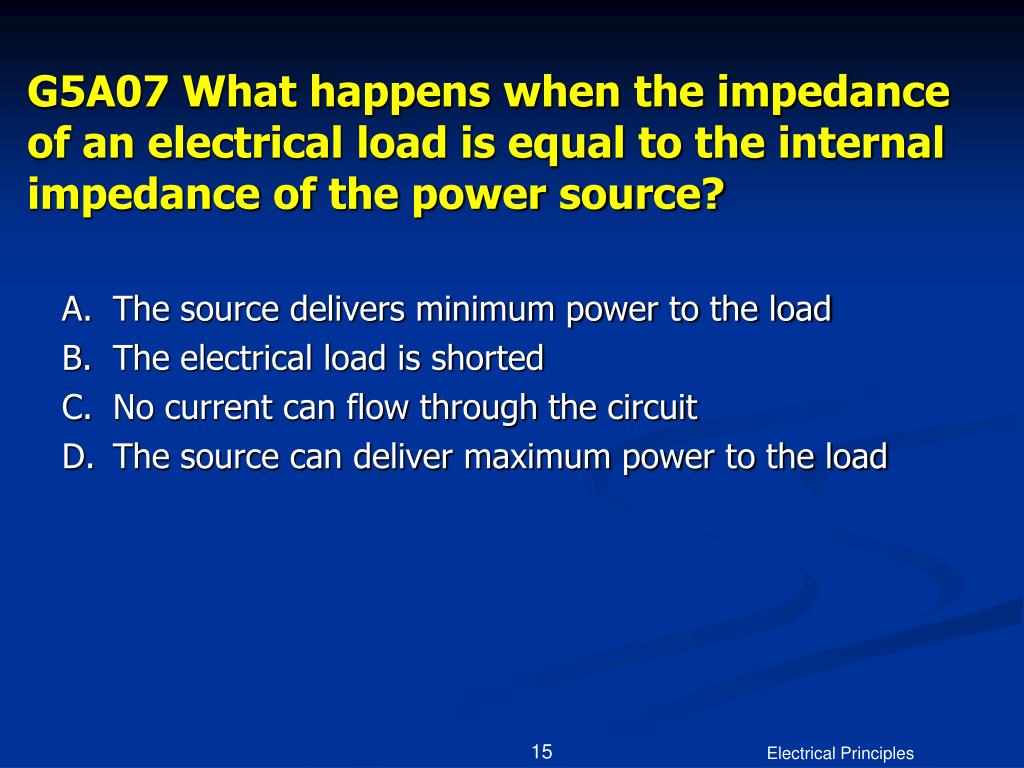 G5A07 What happens when the impedance of an electrical load is equal to the internal impedance of the power source?

A. The source delivers minimum power to the load
B. The electrical load is shorted
C. No current can flow through the circuit
D. The source can deliver maximum power to the load

15

Electrical Principles